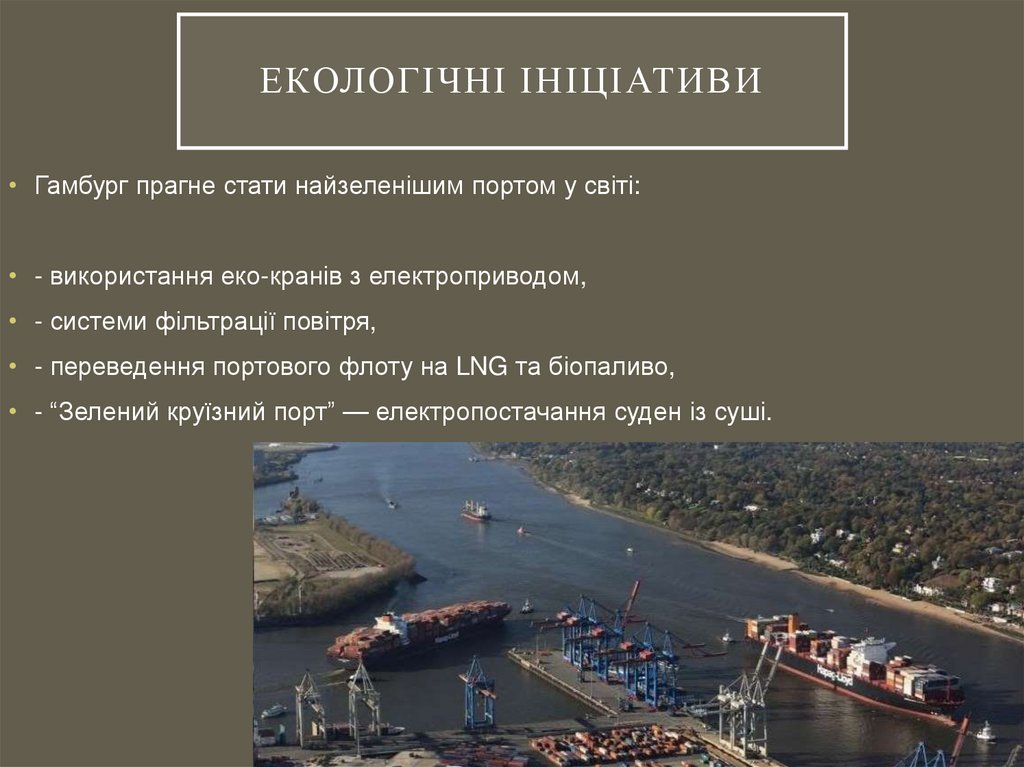 ЕКОЛОГІЧНІ ІНІЦІАТИВИ

• Гамбург прагне стати найзеленішим портом у світі:

• - використання еко-кранів з електроприводом,

• - системи фільтрації повітря,

• - переведення портового флоту на LNG та біопаливо,

• - “Зелений круїзний порт” — електропостачання суден із суші.